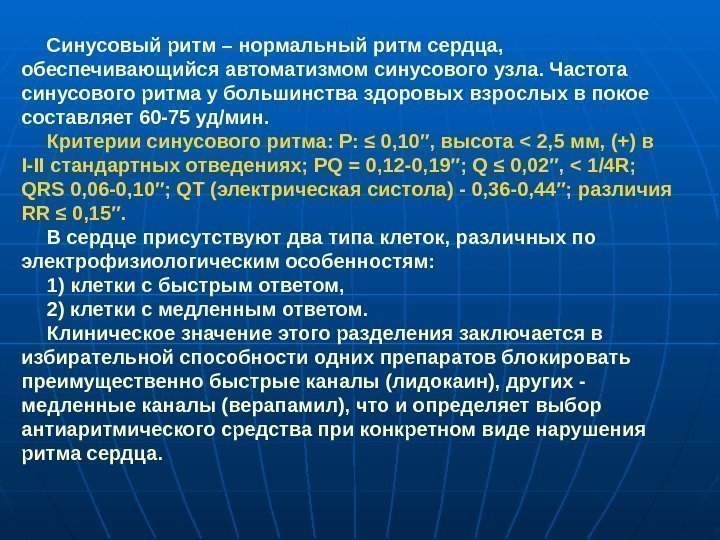 Синусовый ритм – нормальный ритм сердца, обеспечивающийся автоматизмом синусового узла. Частота синусового ритма у большинства здоровых взрослых в покое составляет 60-75 уд/мин.

Критерии синусового ритма: P: ≤ 0,10″, высота < 2,5 мм, (+) в I-II стандартных отведениях; PQ = 0,12-0,19″; Q ≤ 0,02″, < 1/4R; QRS 0,06-0,10″; QT (электрическая систола) - 0,36-0,44″; различия RR ≤ 0,15″.

В сердце присутствуют два типа клеток, различных по электрофизиологическим особенностям:

1) клетки с быстрым ответом,

2) клетки с медленным ответом.

Клиническое значение этого разделения заключается в избирательной способности одних препаратов блокировать преимущественно быстрые каналы (лидокаин), других - медленные каналы (верапамил), что и определяет выбор антиаритмического средства при конкретном виде нарушения ритма сердца.